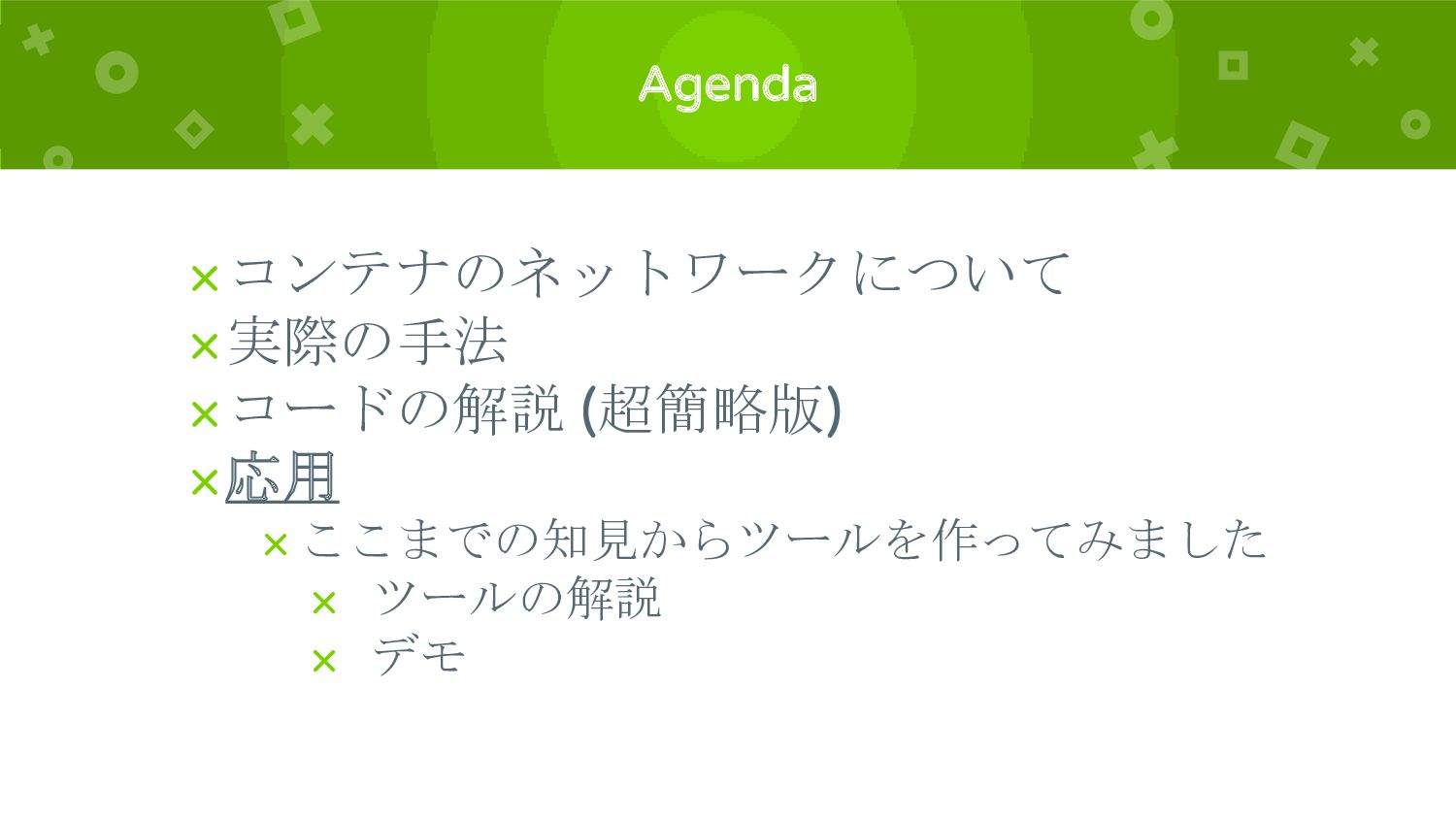 Agenda

× コンテナのネットワークについて
× 実際の手法
× コードの解説 (超簡略版)
× 応用
× ここまでの知見からツールを作ってみました
× ツールの解説
× デモ